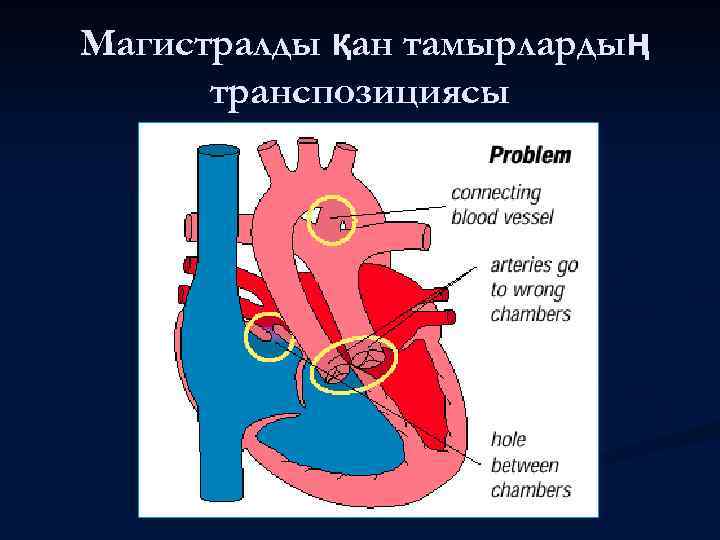 Магистралды қан тамырлардың транспозициясы

Problem

connecting blood vessel

arteries go to wrong chambers

hole between chambers